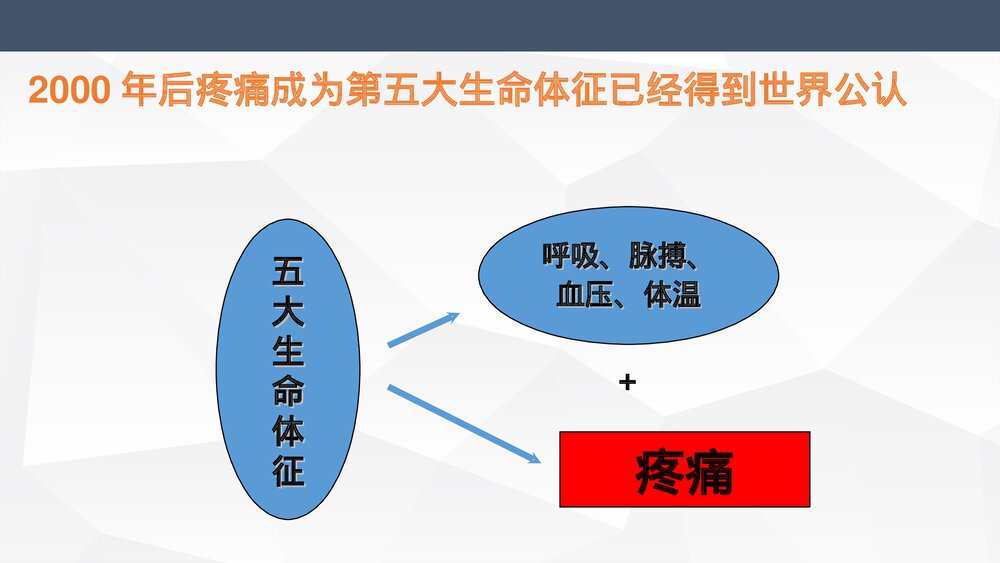 2000 年后疼痛成为第五大生命体征已经得到世界公认

五大生命体征

呼吸、脉搏、血压、体温

+

疼痛